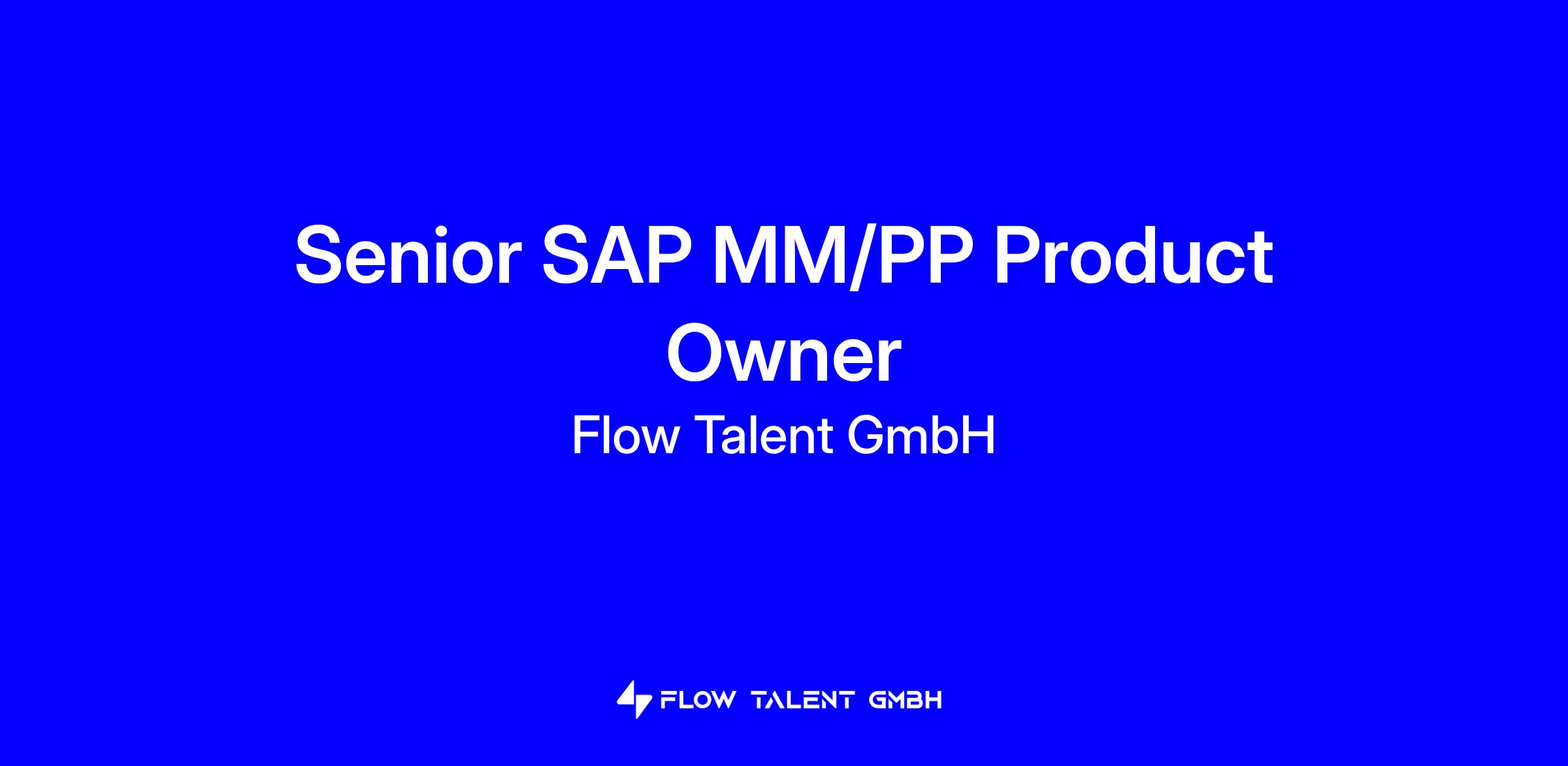 Senior SAP MM/PP Product Owner

Flow Talent GmbH

FLOW TALENT GMBH